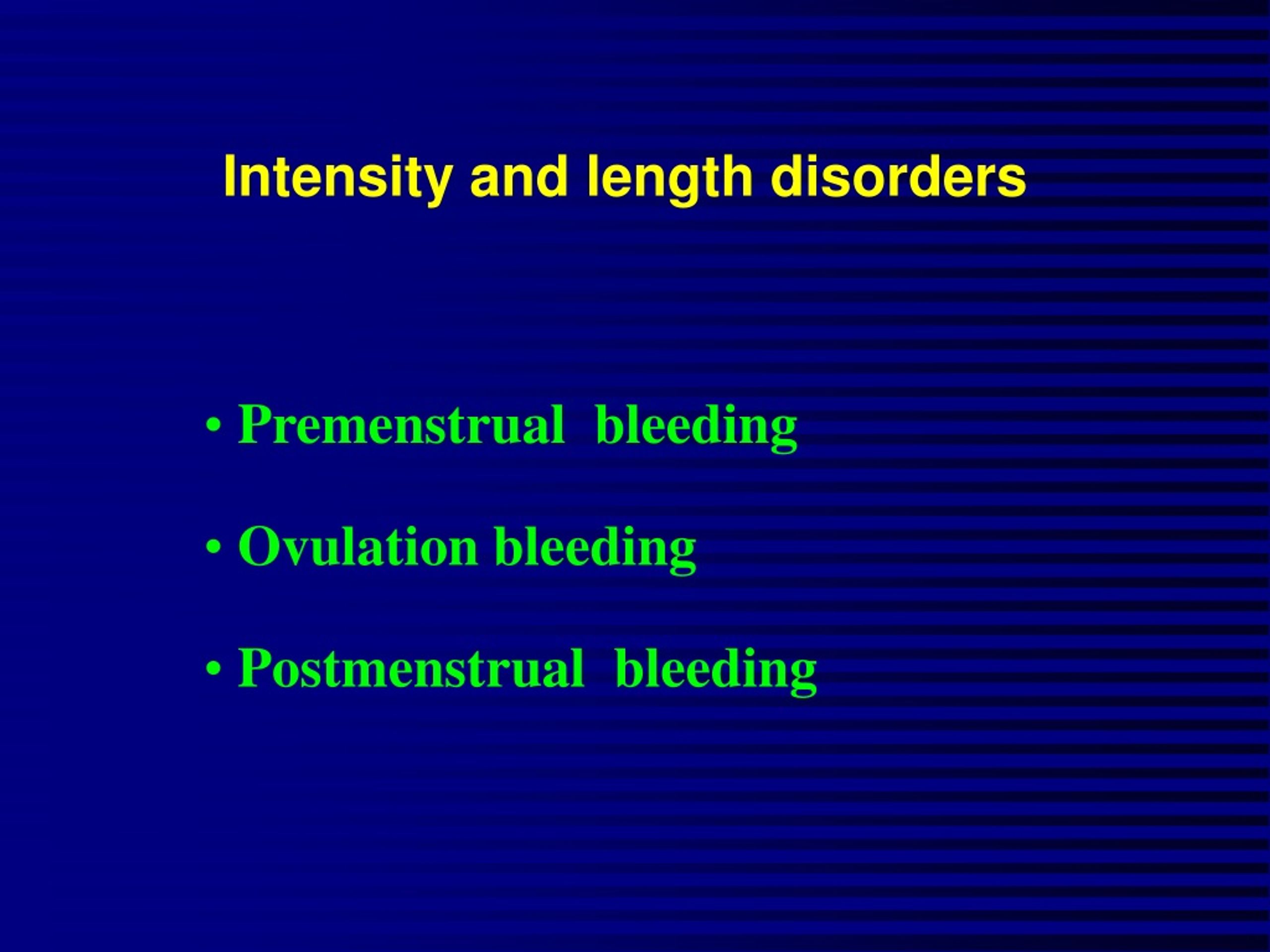 Intensity and length disorders

• Premenstrual bleeding

• Ovulation bleeding

• Postmenstrual bleeding